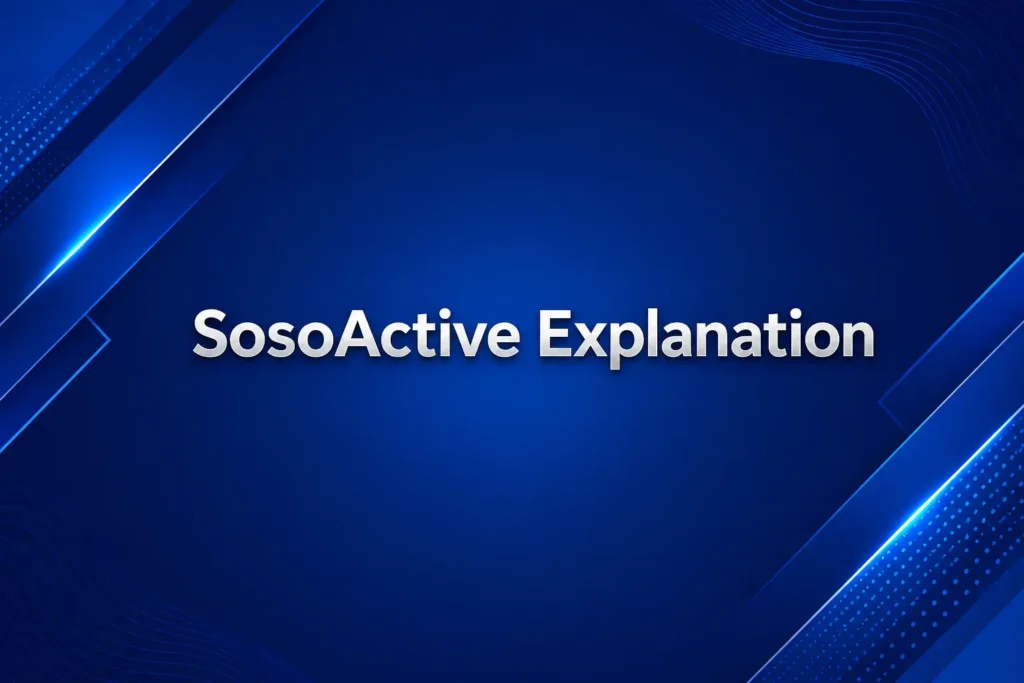 SosoActive Explanation